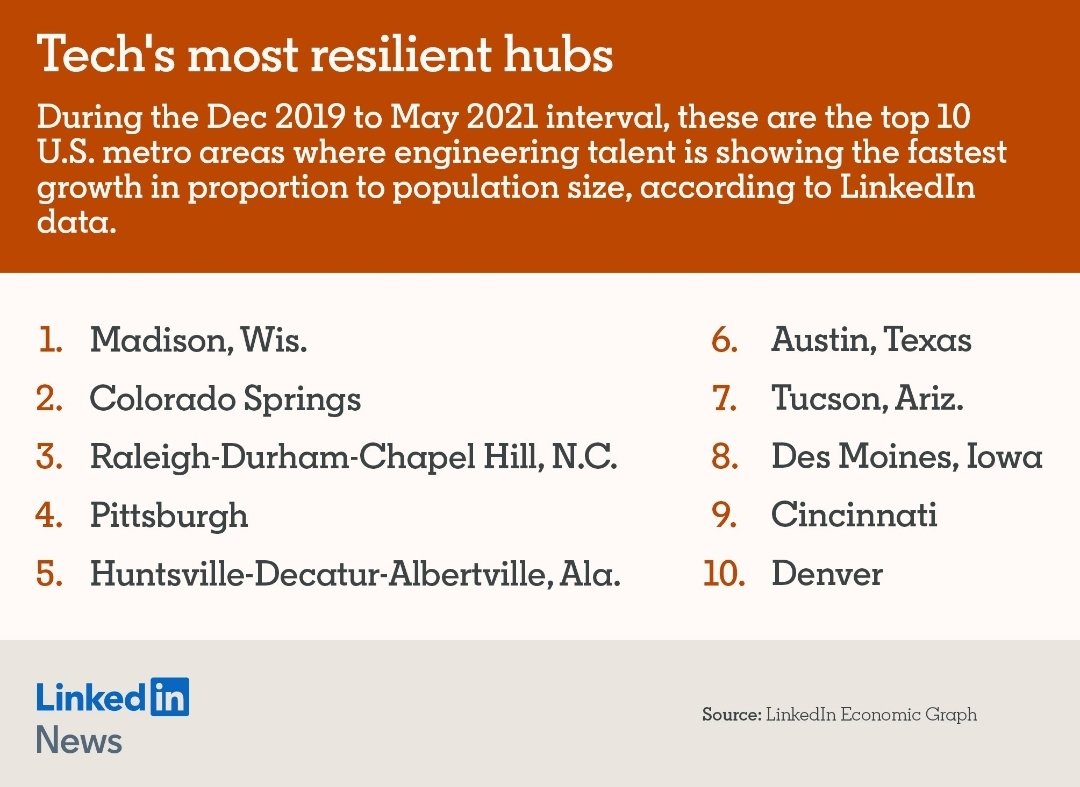 Tech's most resilient hubs

During the Dec 2019 to May 2021 interval, these are the top 10 U.S. metro areas where engineering talent is showing the fastest growth in proportion to population size, according to LinkedIn data.

1. Madison, Wis.
2. Colorado Springs
3. Raleigh-Durham-Chapel Hill, N.C.
4. Pittsburgh
5. Huntsville-Decatur-Albertville, Ala.

6. Austin, Texas
7. Tucson, Ariz.
8. Des Moines, Iowa
9. Cincinnati
10. Denver

LinkedIn News

Source: LinkedIn Economic Graph